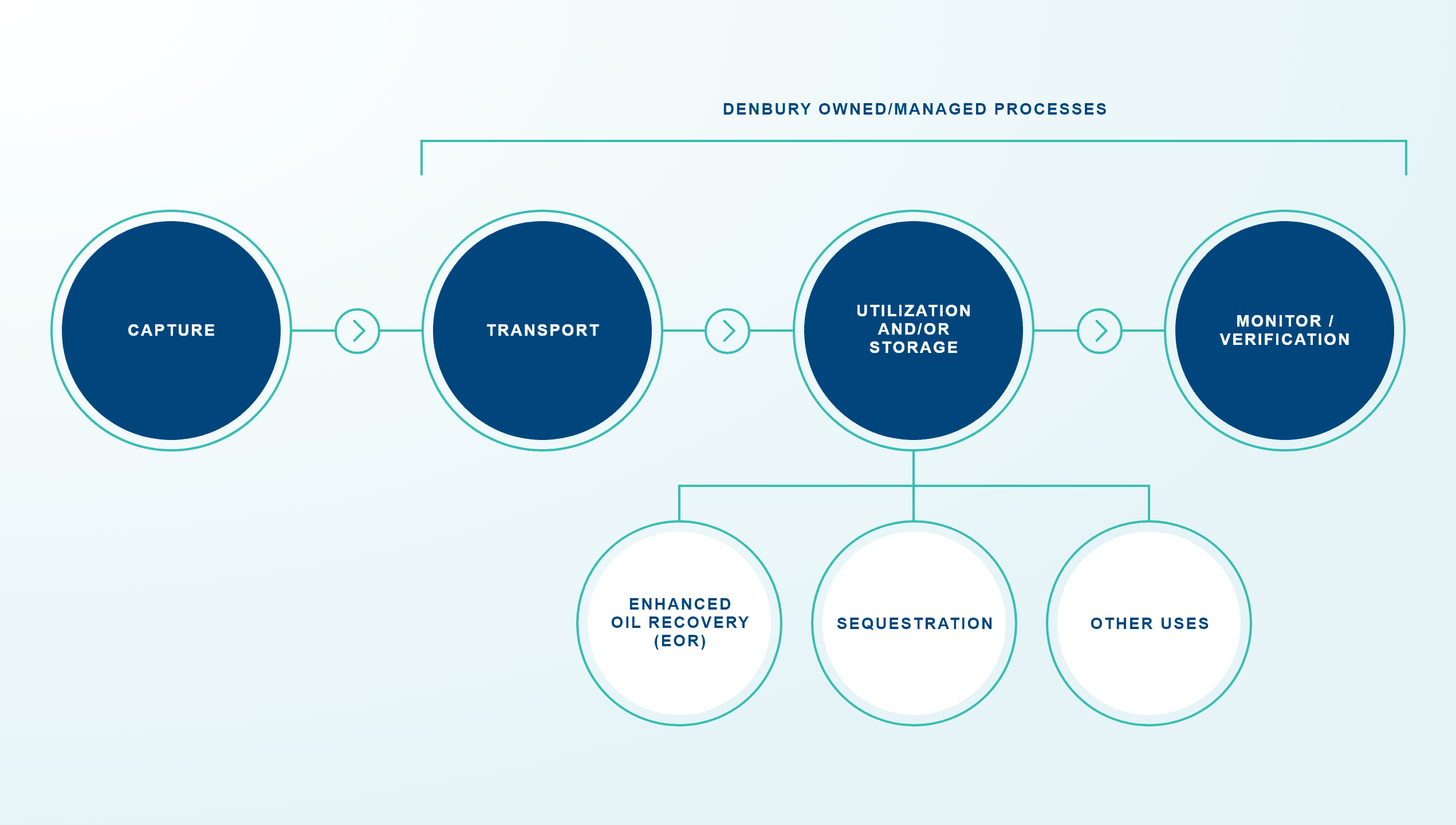 DENBURY OWNED/MANAGED PROCESSES

CAPTURE

TRANSPORT

UTILIZATION AND/OR STORAGE

MONITOR / VERIFICATION

ENHANCED OIL RECOVERY (EOR)

SEQUESTRATION

OTHER USES